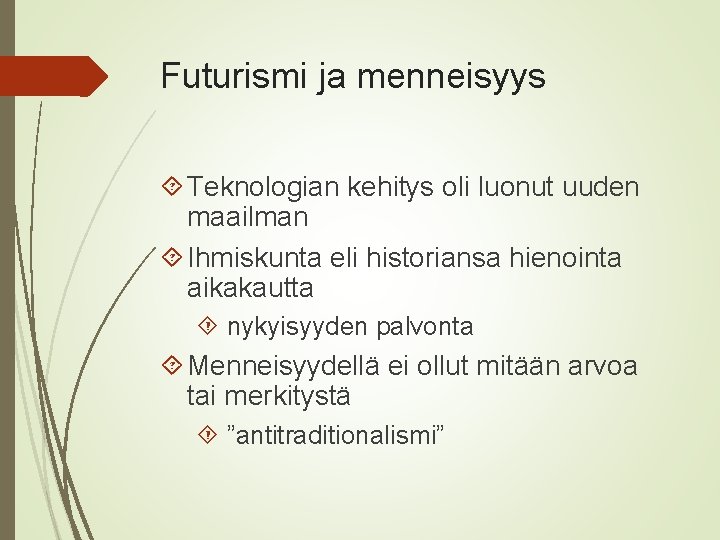 Futurismi ja menneisyys

Teknologian kehitys oli luonut uuden maailman

Ihmiskunta eli historiansa hienointa aikakautta

nykyisyyden palvonta

Menneisyydellä ei ollut mitään arvoa tai merkitystä

”antitraditionalismi”